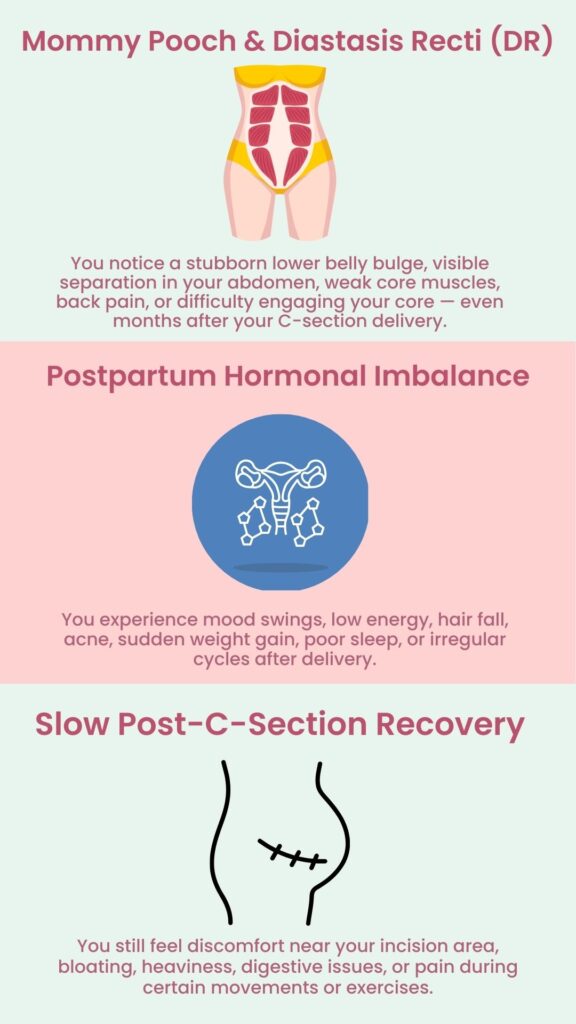 Mommy Pooch & Diastasis Recti (DR)

You notice a stubborn lower belly bulge, visible separation in your abdomen, weak core muscles, back pain, or difficulty engaging your core — even months after your C-section delivery.

Postpartum Hormonal Imbalance

You experience mood swings, low energy, hair fall, acne, sudden weight gain, poor sleep, or irregular cycles after delivery.

Slow Post-C-Section Recovery

You still feel discomfort near your incision area, bloating, heaviness, digestive issues, or pain during certain movements or exercises.